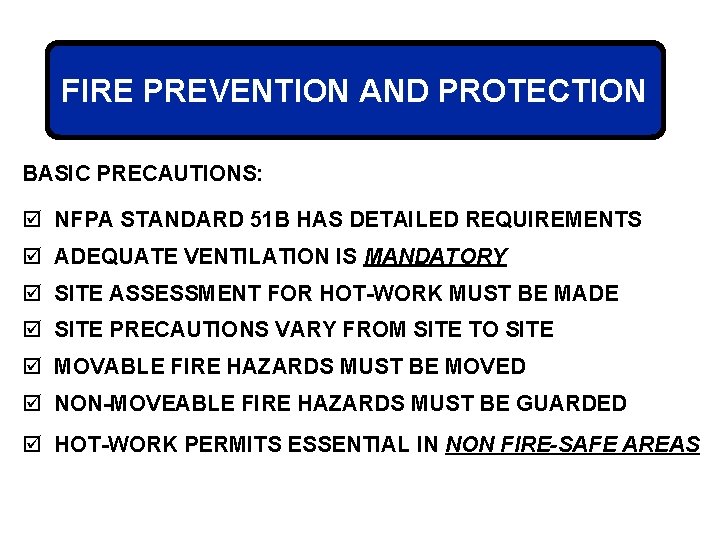 FIRE PREVENTION AND PROTECTION

BASIC PRECAUTIONS:

☑ NFPA STANDARD 51B HAS DETAILED REQUIREMENTS

☑ ADEQUATE VENTILATION IS MANDATORY

☑ SITE ASSESSMENT FOR HOT-WORK MUST BE MADE

☑ SITE PRECAUTIONS VARY FROM SITE TO SITE

☑ MOVABLE FIRE HAZARDS MUST BE MOVED

☑ NON-MOVEABLE FIRE HAZARDS MUST BE GUARDED

☑ HOT-WORK PERMITS ESSENTIAL IN NON FIRE-SAFE AREAS